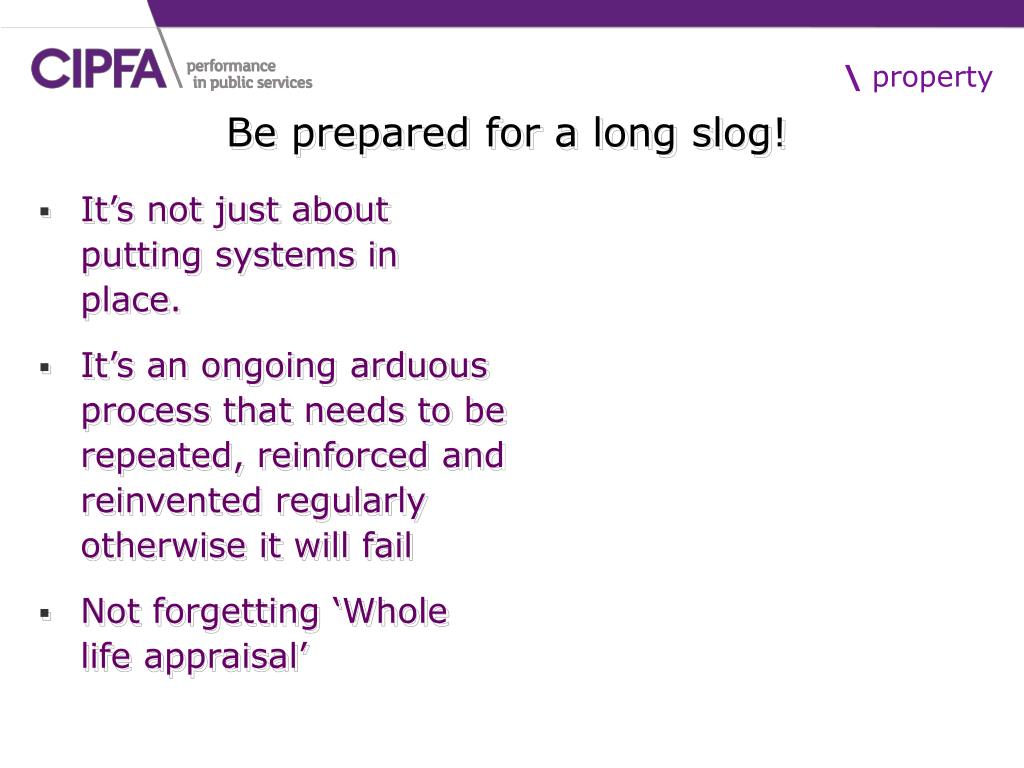 CIPFA performance in public services

\ property

Be prepared for a long slog!

▪ It’s not just about putting systems in place.

▪ It’s an ongoing arduous process that needs to be repeated, reinforced and reinvented regularly otherwise it will fail

▪ Not forgetting ‘Whole life appraisal’